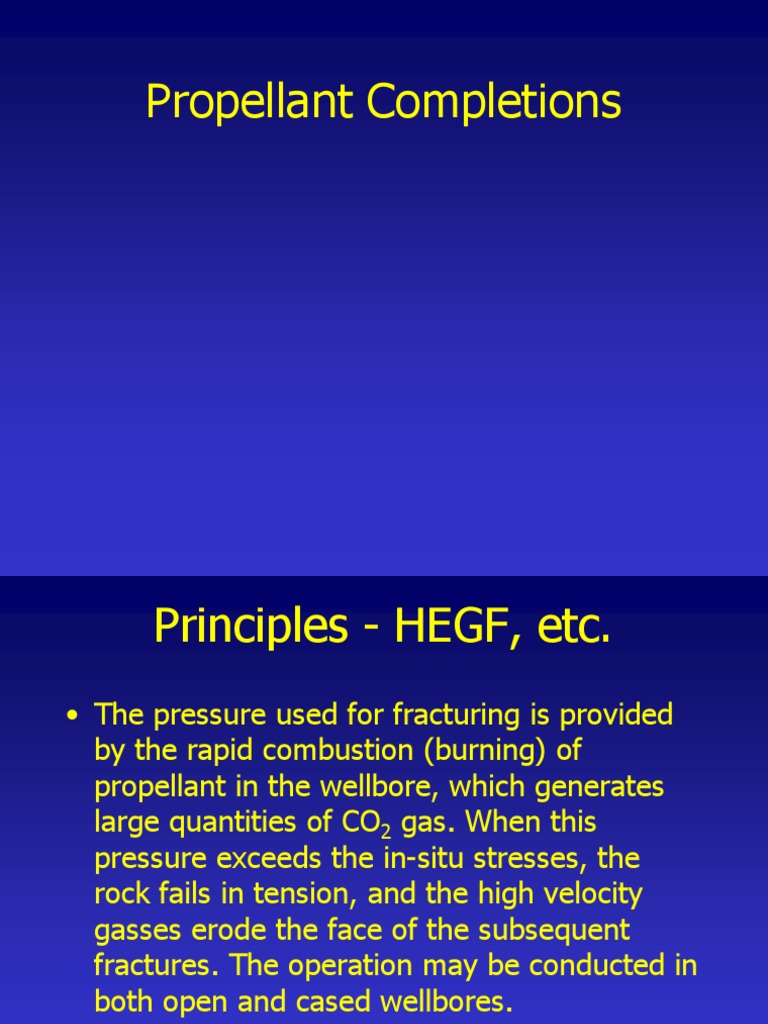 Propellant Completions

Principles - HEGF, etc.

• The pressure used for fracturing is provided by the rapid combustion (burning) of propellant in the wellbore, which generates large quantities of $CO_2$ gas. When this pressure exceeds the in-situ stresses, the rock fails in tension, and the high velocity gasses erode the face of the subsequent fractures. The operation may be conducted in both open and cased wellbores.